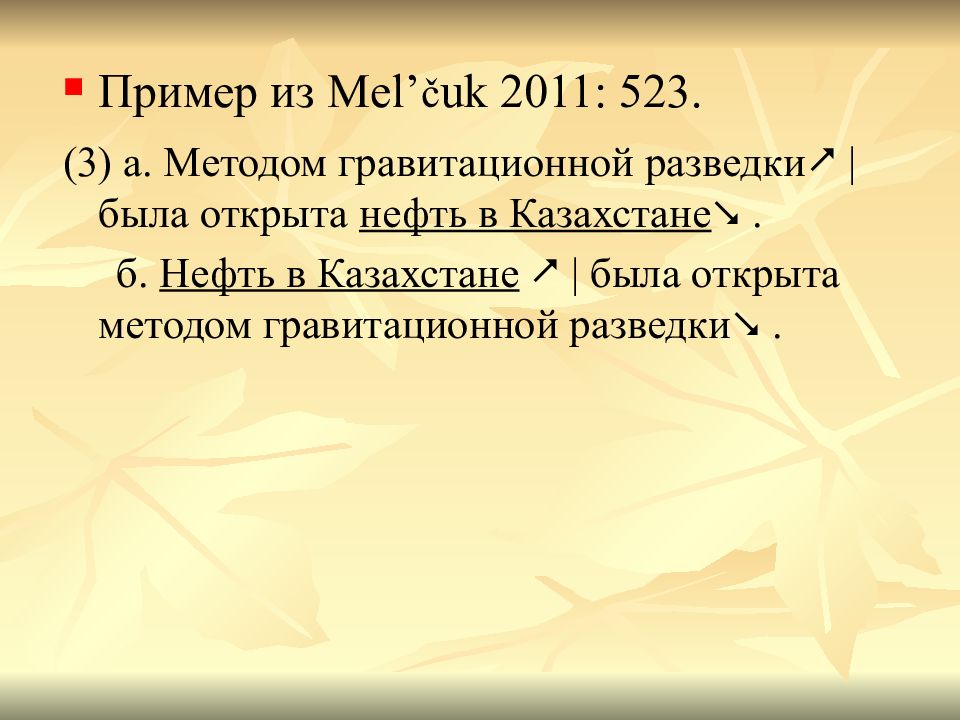 Пример из Mel’čuk 2011: 523.

(3) а. Методом гравитационной разведки↗ | была открыта нефть в Казахстане↘ .

б. Нефть в Казахстане ↗ | была открыта методом гравитационной разведки↘ .